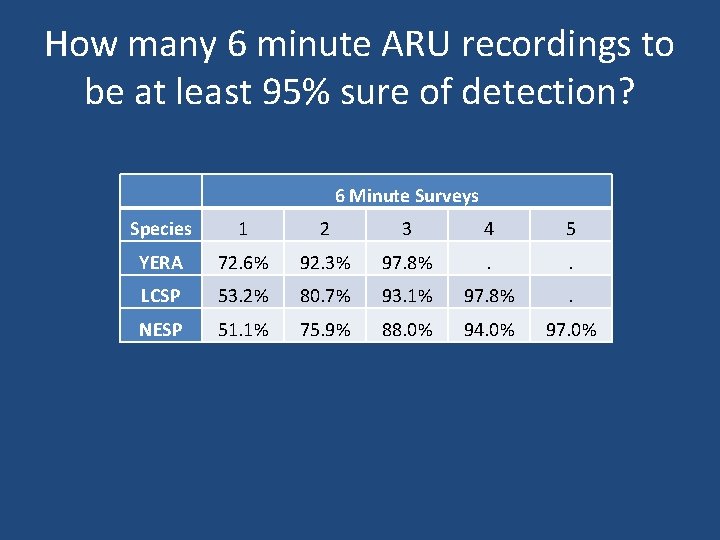 How many 6 minute ARU recordings to be at least 95% sure of detection?

| | 6 Minute Surveys | | | | |
|---|---|---|---|---|---|
| Species | 1 | 2 | 3 | 4 | 5 |
| YERA | 72.6% | 92.3% | 97.8% | . | . |
| LCSP | 53.2% | 80.7% | 93.1% | 97.8% | . |
| NESP | 51.1% | 75.9% | 88.0% | 94.0% | 97.0% |